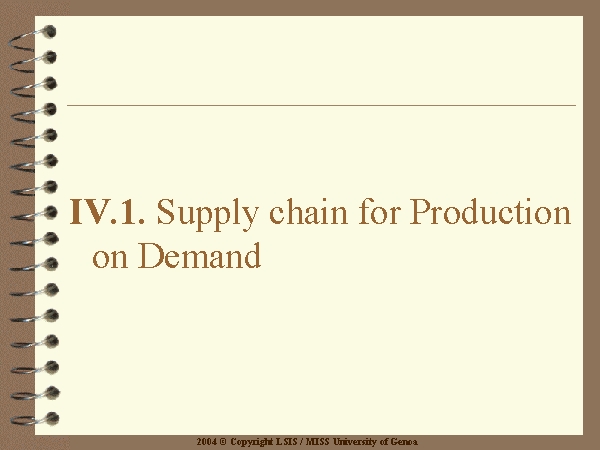 IV.1. Supply chain for Production on Demand

2004 © Copyright LSIS / MISS University of Genoa